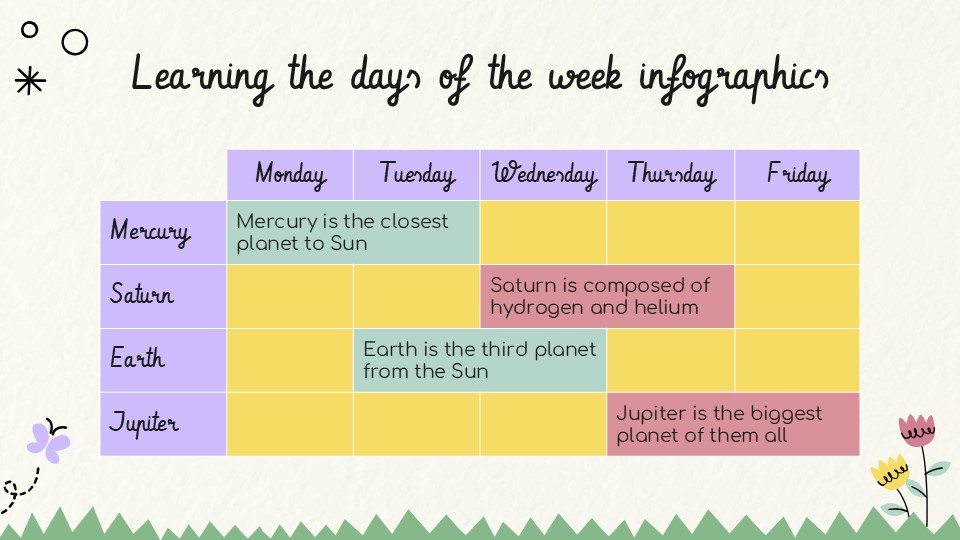 Learning the days of the week infographics

| | Monday | Tuesday | Wednesday | Thursday | Friday |
|---|---|---|---|---|---|
| Mercury | Mercury is the closest planet to Sun | | | | |
| Saturn | | | Saturn is composed of hydrogen and helium | | |
| Earth | | Earth is the third planet from the Sun | | | |
| Jupiter | | | | Jupiter is the biggest planet of them all | |